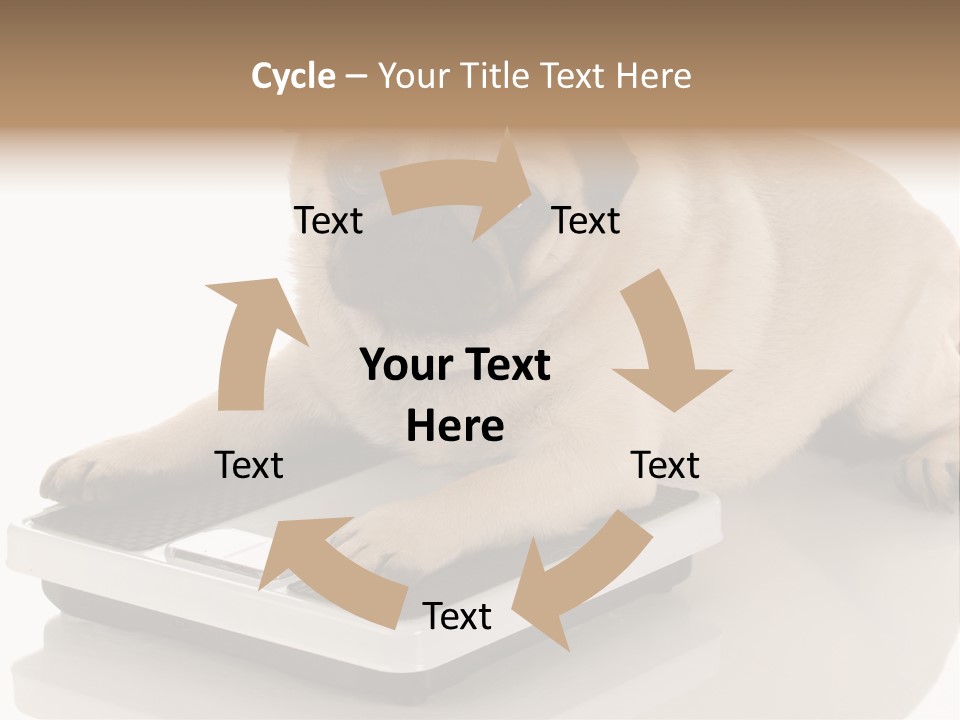 Cycle – Your Title Text Here

Text

Text

Your Text Here

Text

Text

Text